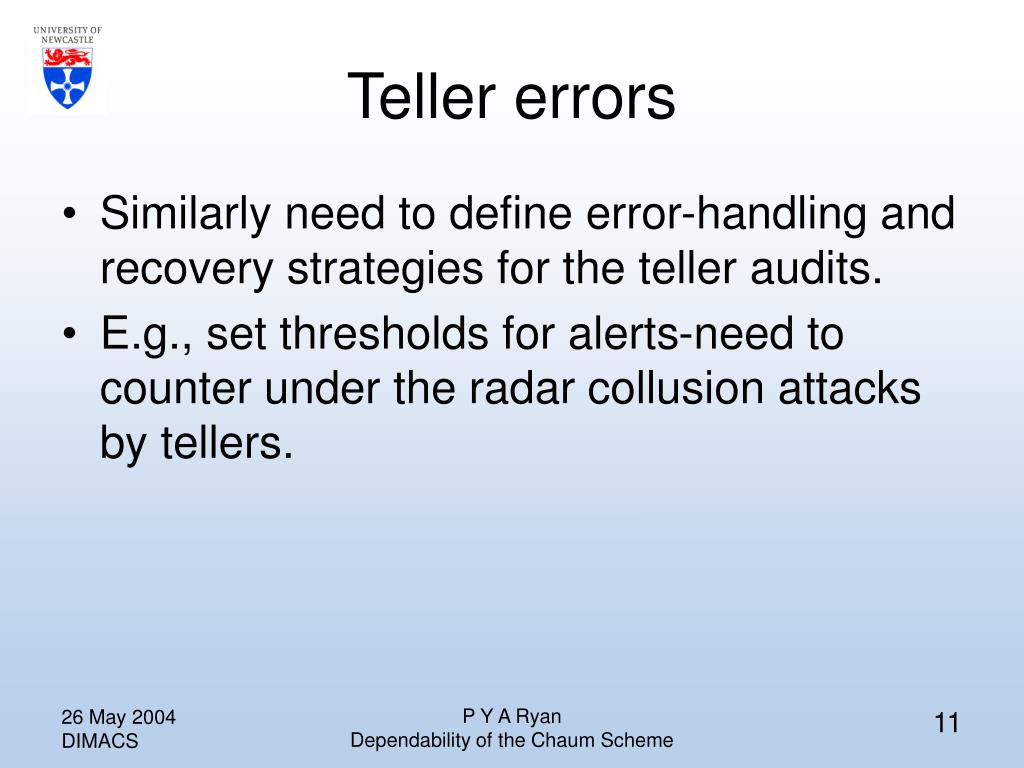 UNIVERSITY OF NEWCASTLE

Teller errors

• Similarly need to define error-handling and recovery strategies for the teller audits.
• E.g., set thresholds for alerts-need to counter under the radar collusion attacks by tellers.

26 May 2004
DIMACS

P Y A Ryan
Dependability of the Chaum Scheme

11